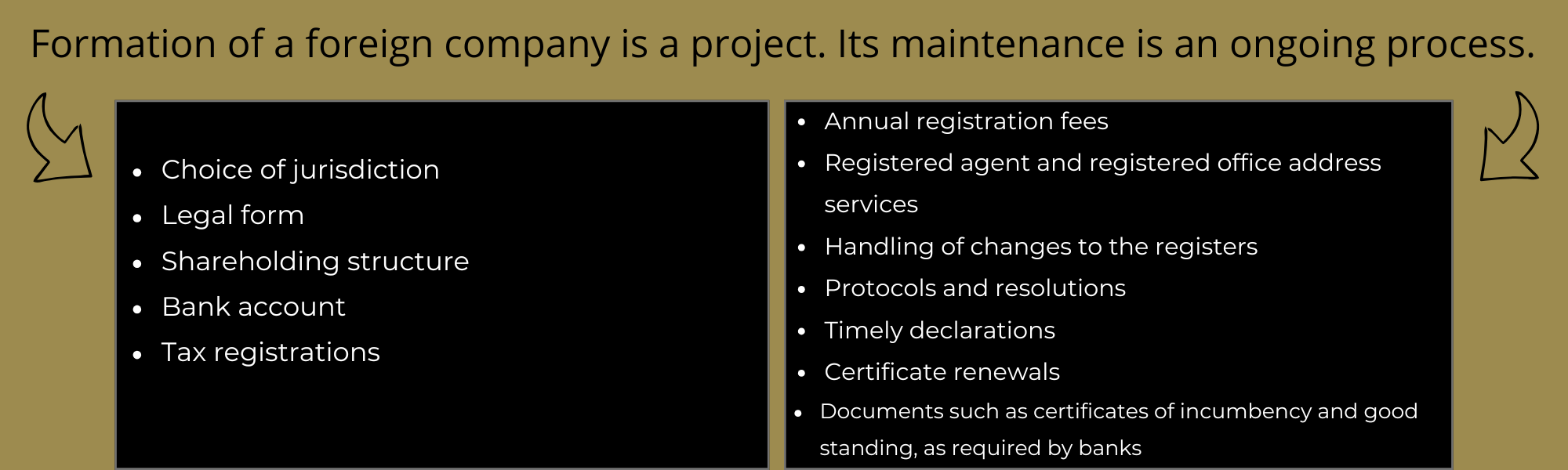 Formation of a foreign company is a project. Its maintenance is an ongoing process.

- Choice of jurisdiction
- Legal form
- Shareholding structure
- Bank account
- Tax registrations

- Annual registration fees
- Registered agent and registered office address services
- Handling of changes to the registers
- Protocols and resolutions
- Timely declarations
- Certificate renewals
- Documents such as certificates of incumbency and good standing, as required by banks